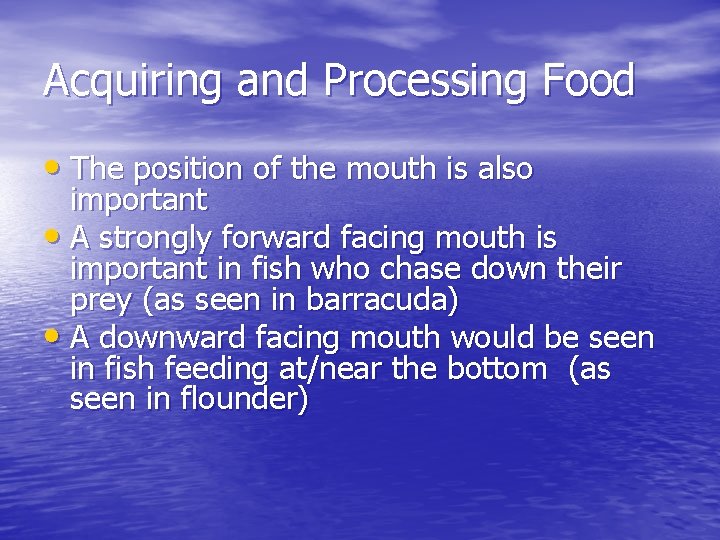 Acquiring and Processing Food

• The position of the mouth is also important
• A strongly forward facing mouth is important in fish who chase down their prey (as seen in barracuda)
• A downward facing mouth would be seen in fish feeding at/near the bottom  (as seen in flounder)